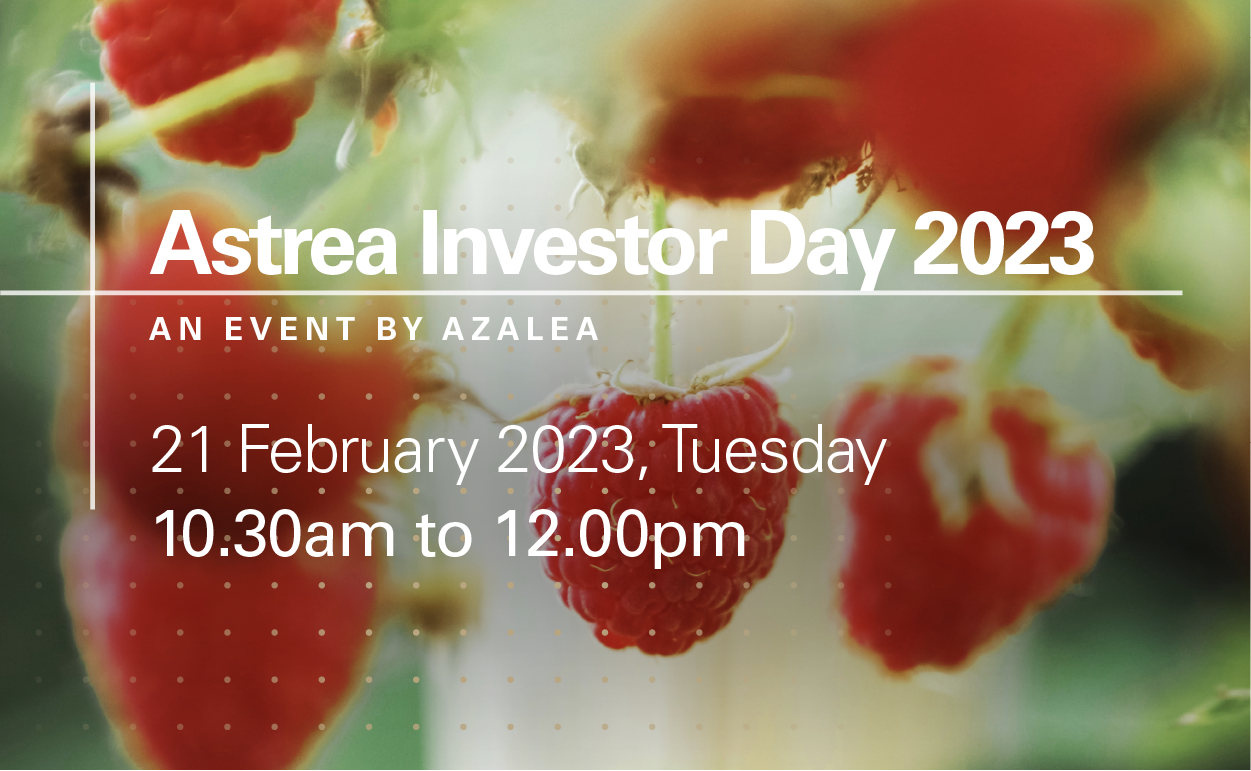 Astrea Investor Day 2023

AN EVENT BY AZALEA

21 February 2023, Tuesday
10.30am to 12.00pm